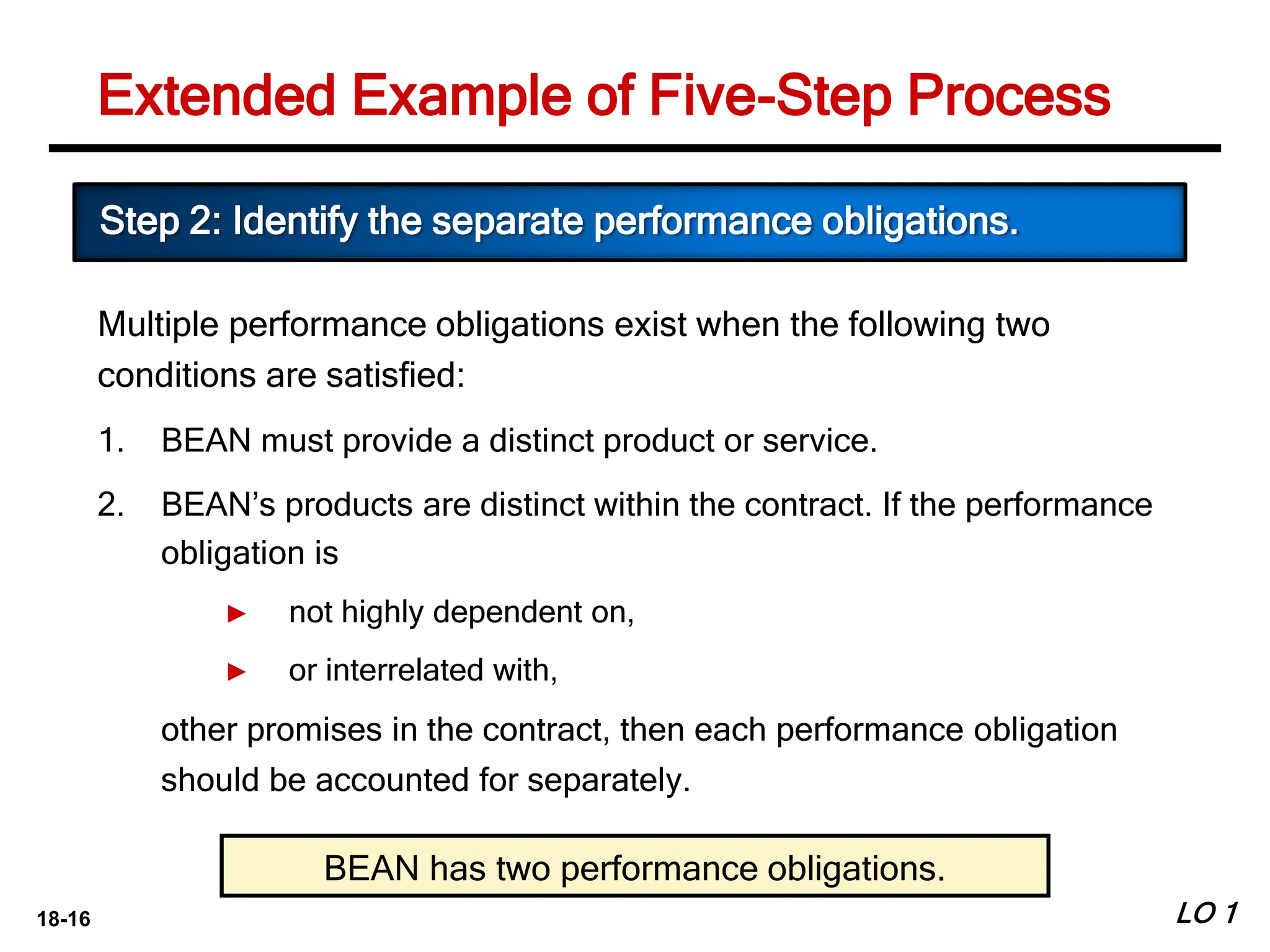 Extended Example of Five-Step Process

Step 2: Identify the separate performance obligations.

Multiple performance obligations exist when the following two conditions are satisfied:

1. BEAN must provide a distinct product or service.

2. BEAN’s products are distinct within the contract. If the performance obligation is

► not highly dependent on,

► or interrelated with,

other promises in the contract, then each performance obligation should be accounted for separately.

BEAN has two performance obligations.

18-16

LO 1